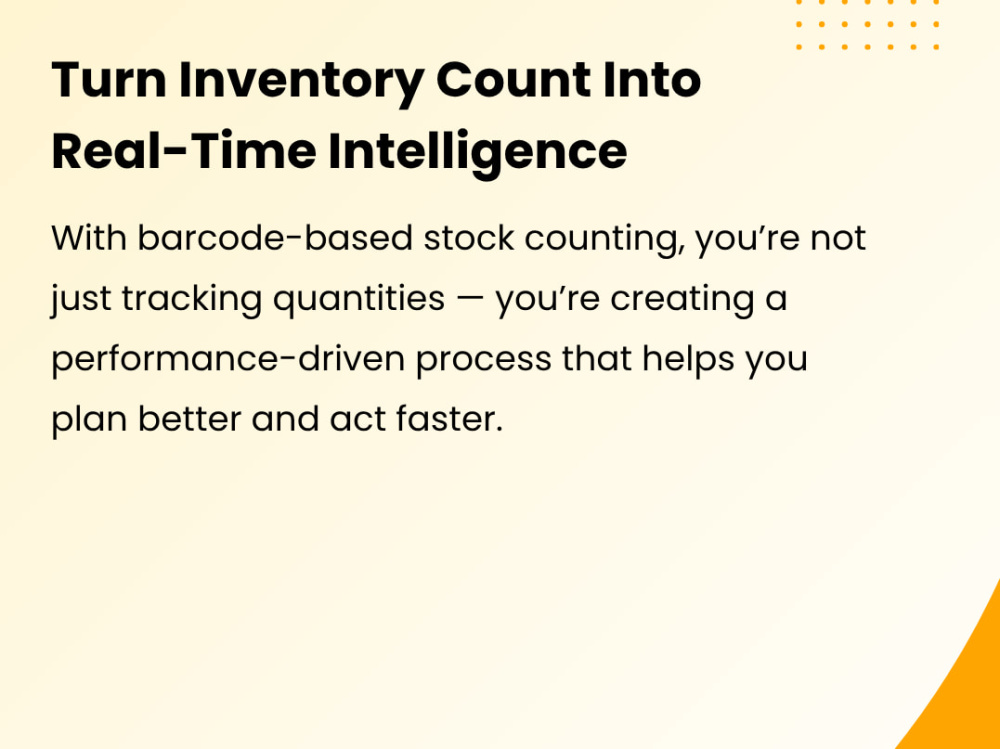 Turn Inventory Count Into
Real-Time Intelligence

With barcode-based stock counting, you're not just tracking quantities — you're creating a performance-driven process that helps you plan better and act faster.